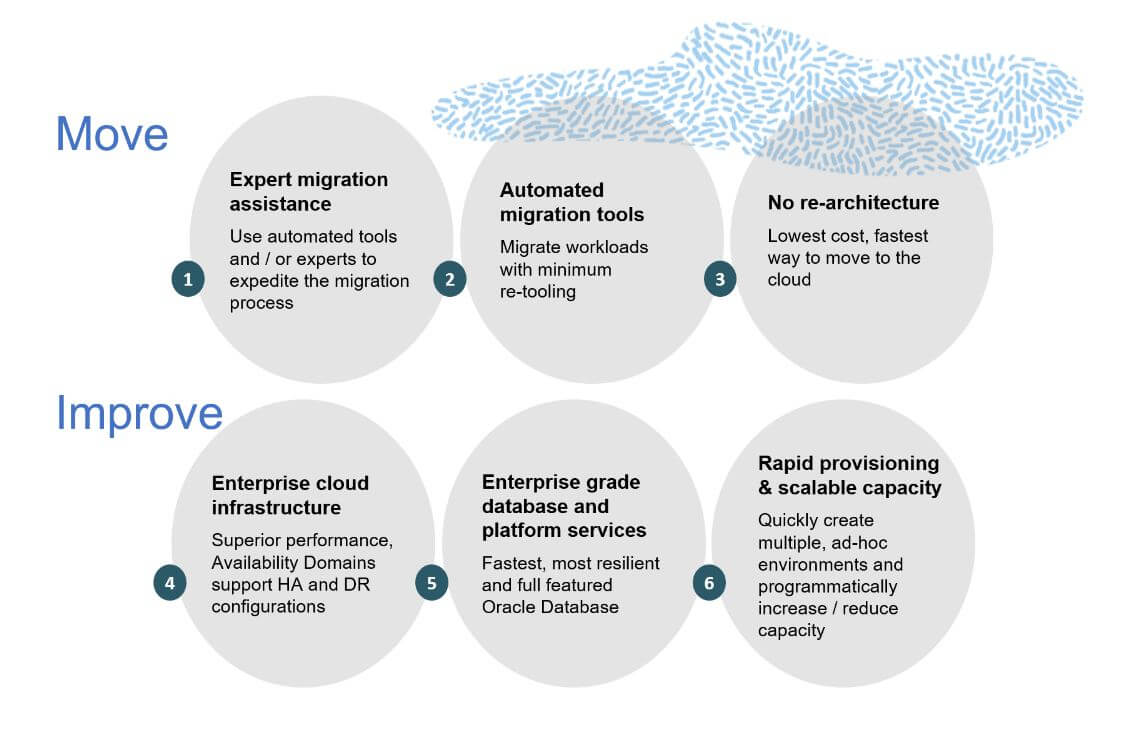 Move

1

Expert migration assistance

Use automated tools and / or experts to expedite the migration process

2

Automated migration tools

Migrate workloads with minimum re-tooling

3

No re-architecture

Lowest cost, fastest way to move to the cloud

Improve

4

Enterprise cloud infrastructure

Superior performance, Availability Domains support HA and DR configurations

5

Enterprise grade database and platform services

Fastest, most resilient and full featured Oracle Database

6

Rapid provisioning & scalable capacity

Quickly create multiple, ad-hoc environments and programmatically increase / reduce capacity